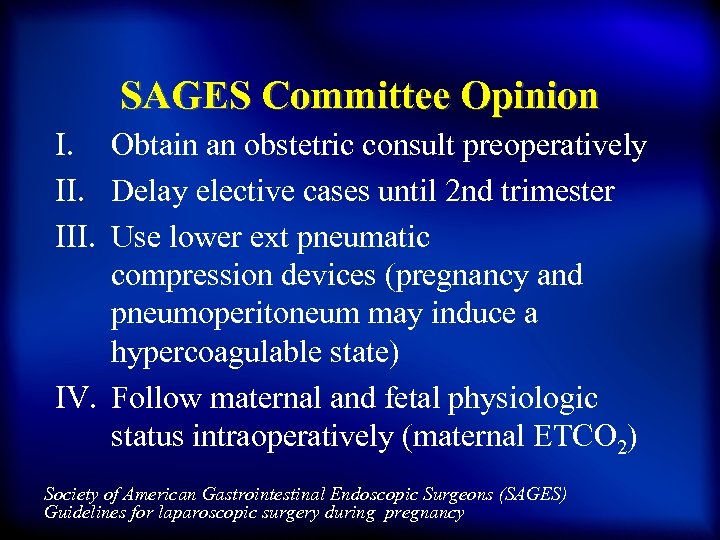 SAGES Committee Opinion

I. Obtain an obstetric consult preoperatively

II. Delay elective cases until 2nd trimester

III. Use lower ext pneumatic compression devices (pregnancy and pneumoperitoneum may induce a hypercoagulable state)

IV. Follow maternal and fetal physiologic status intraoperatively (maternal $ETCO_2$)

Society of American Gastrointestinal Endoscopic Surgeons (SAGES) Guidelines for laparoscopic surgery during pregnancy